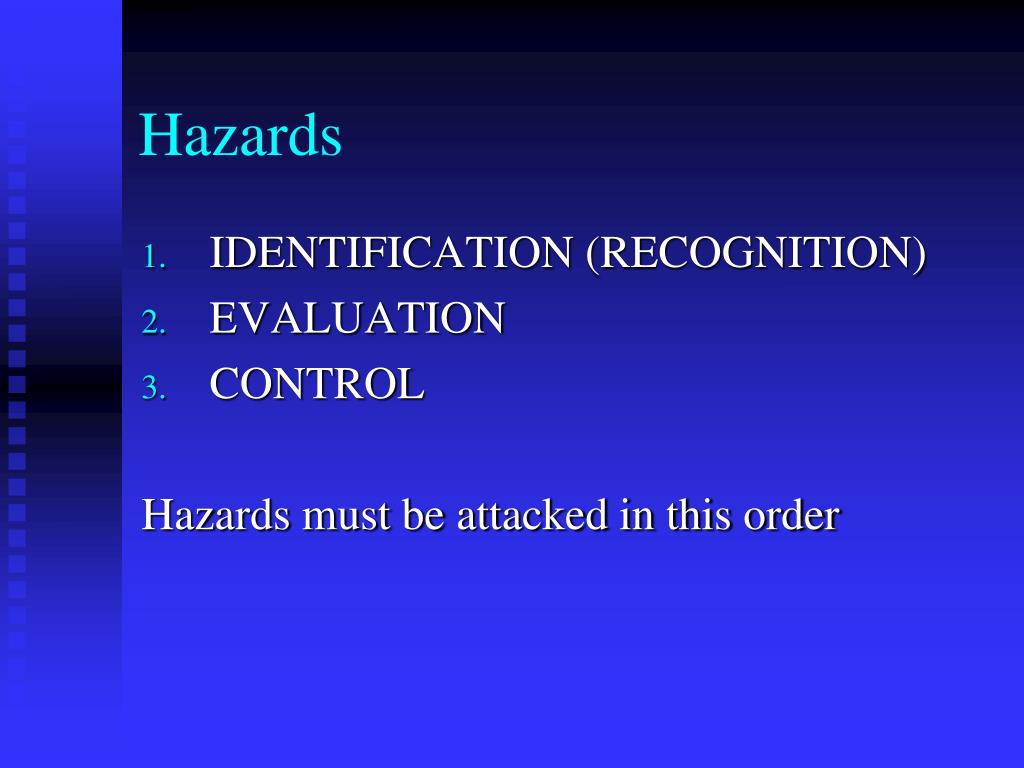 Hazards

1. IDENTIFICATION (RECOGNITION)
2. EVALUATION
3. CONTROL

Hazards must be attacked in this order